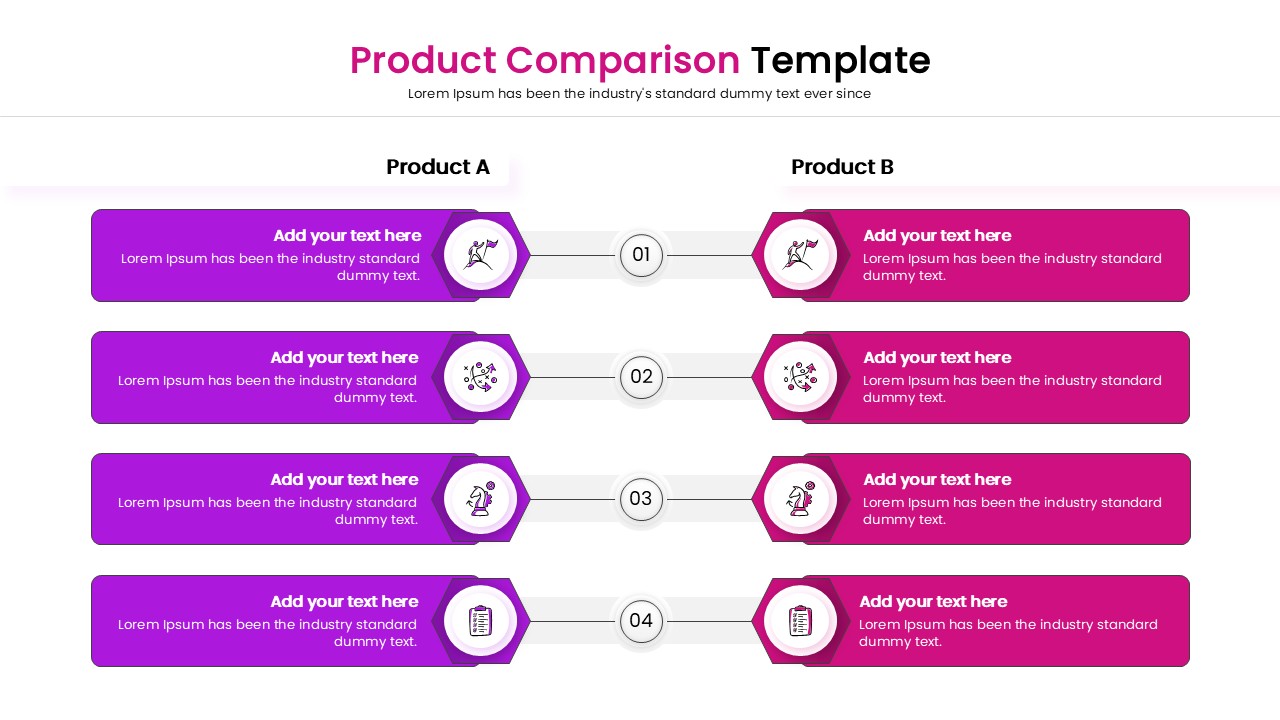 Product Comparison Template

Lorem Ipsum has been the industry's standard dummy text ever since

Product A

Product B

Add your text here
Lorem Ipsum has been the industry standard dummy text.

01

Add your text here
Lorem Ipsum has been the industry standard dummy text.

Add your text here
Lorem Ipsum has been the industry standard dummy text.

02

Add your text here
Lorem Ipsum has been the industry standard dummy text.

Add your text here
Lorem Ipsum has been the industry standard dummy text.

03

Add your text here
Lorem Ipsum has been the industry standard dummy text.

Add your text here
Lorem Ipsum has been the industry standard dummy text.

04

Add your text here
Lorem Ipsum has been the industry standard dummy text.